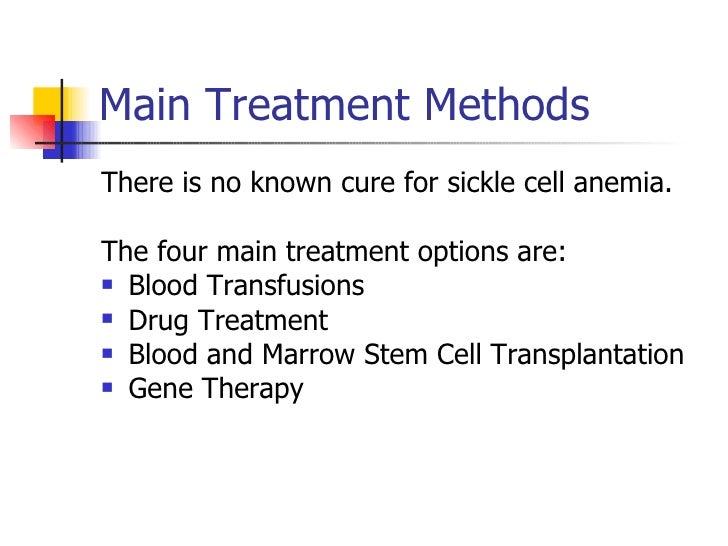 Main Treatment Methods

There is no known cure for sickle cell anemia.

The four main treatment options are:
- Blood Transfusions
- Drug Treatment
- Blood and Marrow Stem Cell Transplantation
- Gene Therapy